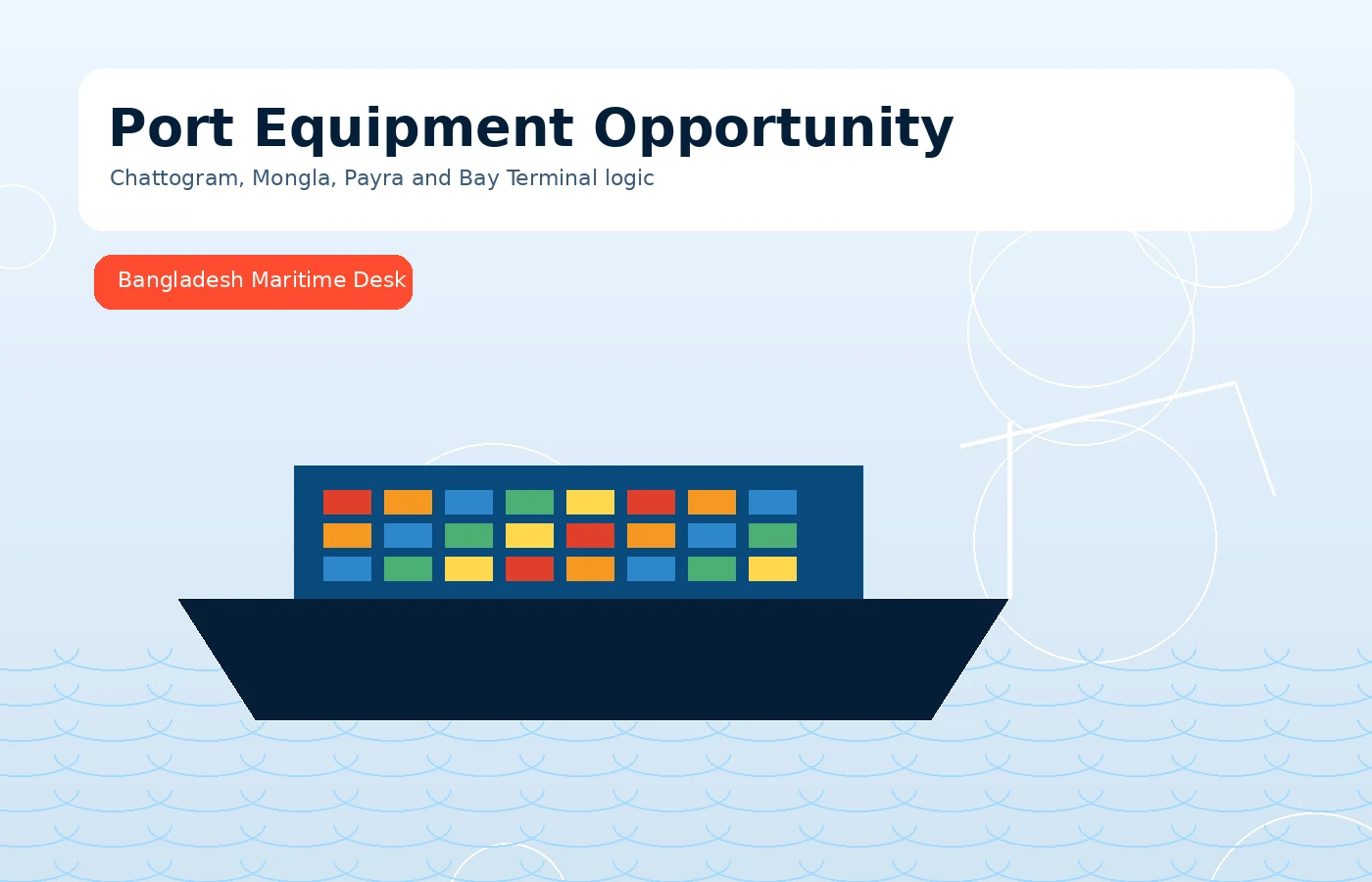 Port Equipment Opportunity

Chattogram, Mongla, Payra and Bay Terminal logic

Bangladesh Maritime Desk